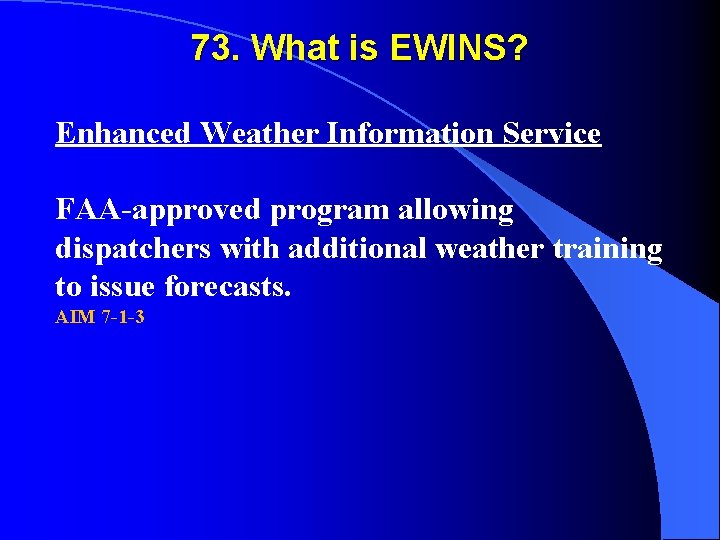 73. What is EWINS?

Enhanced Weather Information Service

FAA-approved program allowing dispatchers with additional weather training to issue forecasts.
AIM 7-1-3